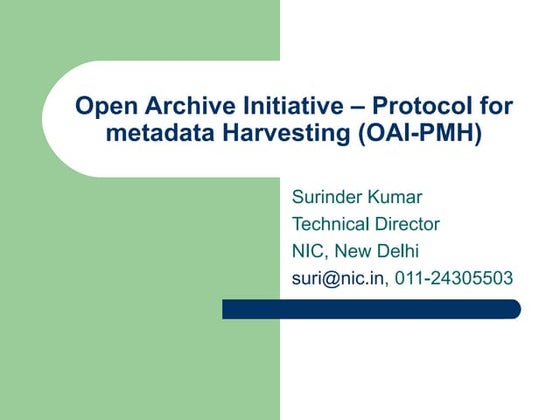 Open Archive Initiative – Protocol for metadata Harvesting (OAI-PMH)

Surinder Kumar
Technical Director
NIC, New Delhi
suri@nic.in, 011-24305503